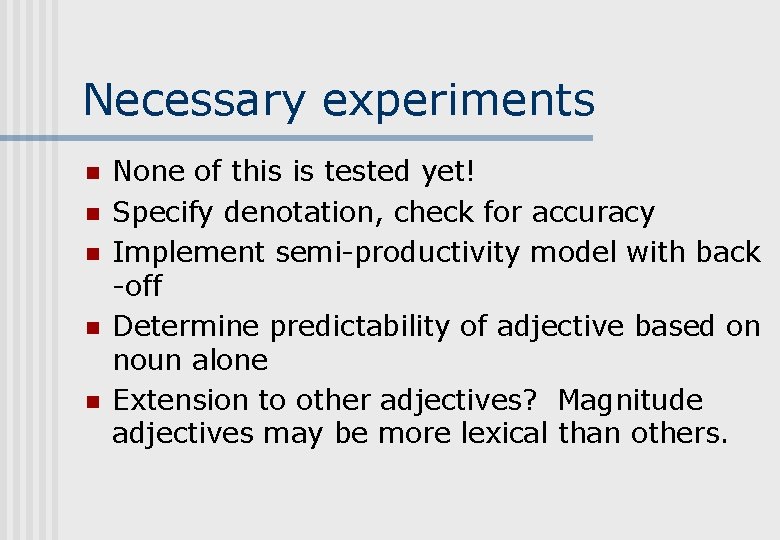 Necessary experiments

- None of this is tested yet!
- Specify denotation, check for accuracy
- Implement semi-productivity model with back -off
- Determine predictability of adjective based on noun alone
- Extension to other adjectives? Magnitude adjectives may be more lexical than others.